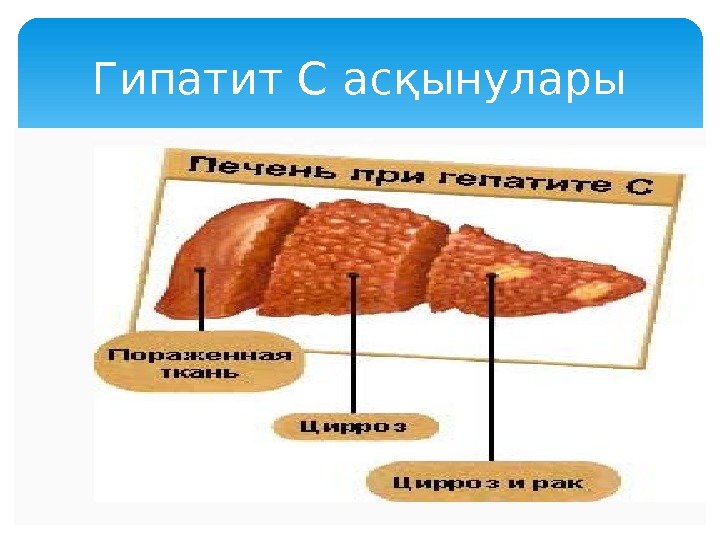 Гипатит С асқынулары

Печень при гепатите С

Пораженная ткань

Цирроз

Цирроз и рак